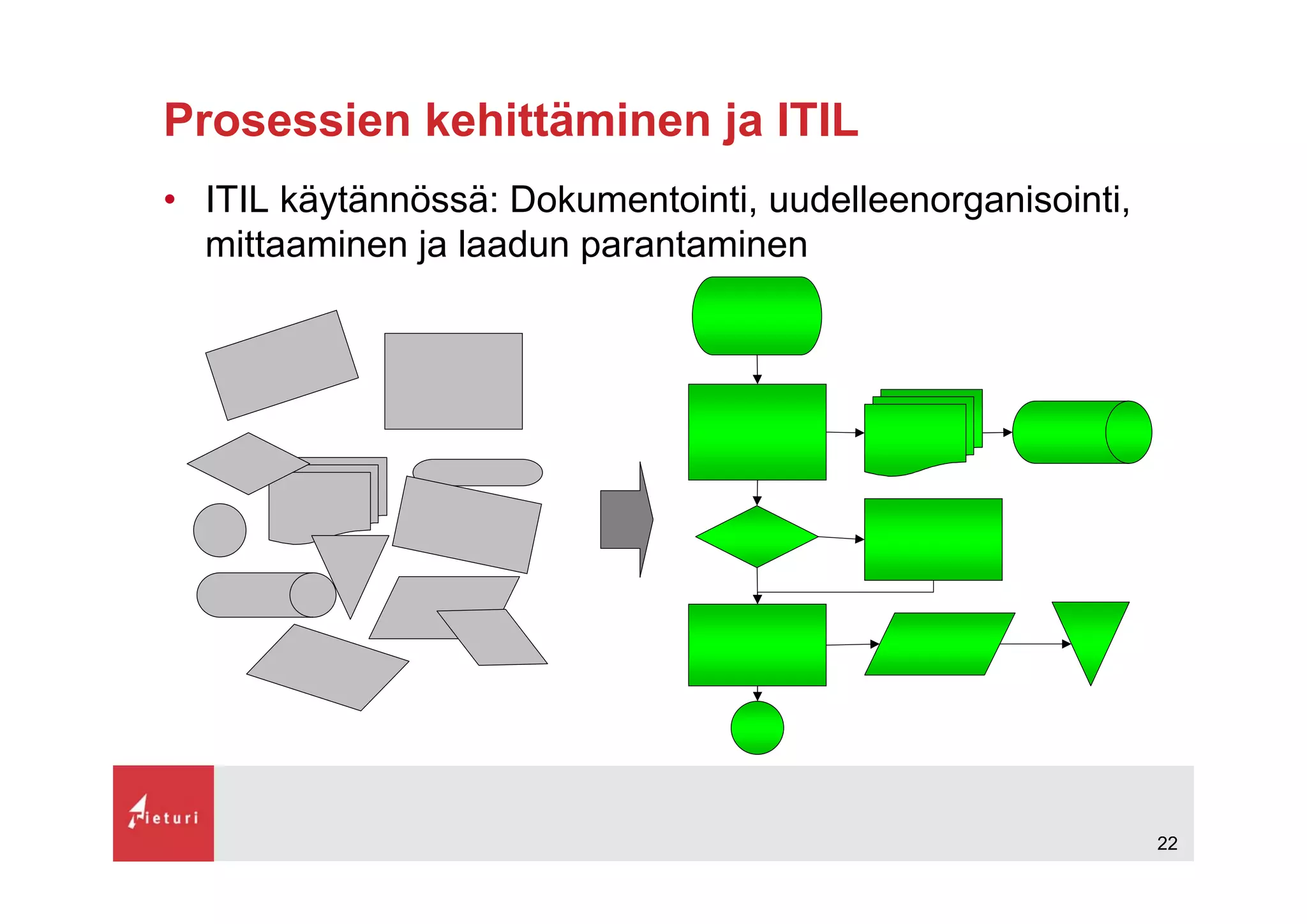 Prosessien kehittäminen ja ITIL

• ITIL käytännössä: Dokumentointi, uudelleenorganisointi, mittaaminen ja laadun parantaminen

Tieturi

22